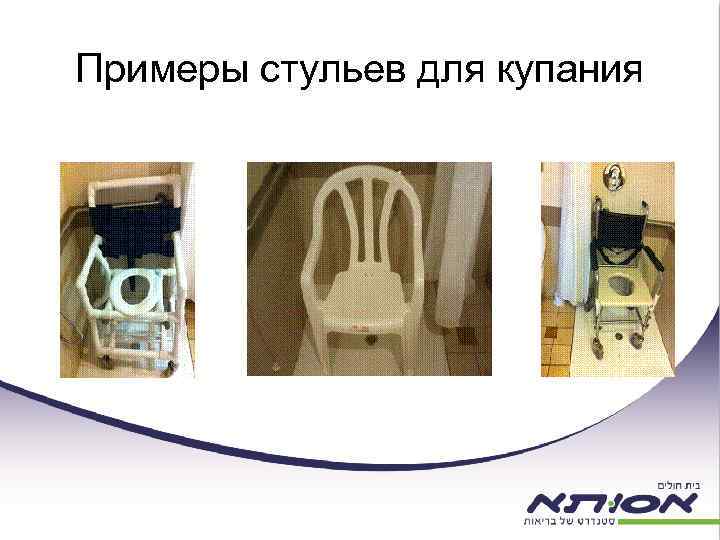 Примеры стульев для купания

בית חולים
אסותא
סטנדרט של בריאות